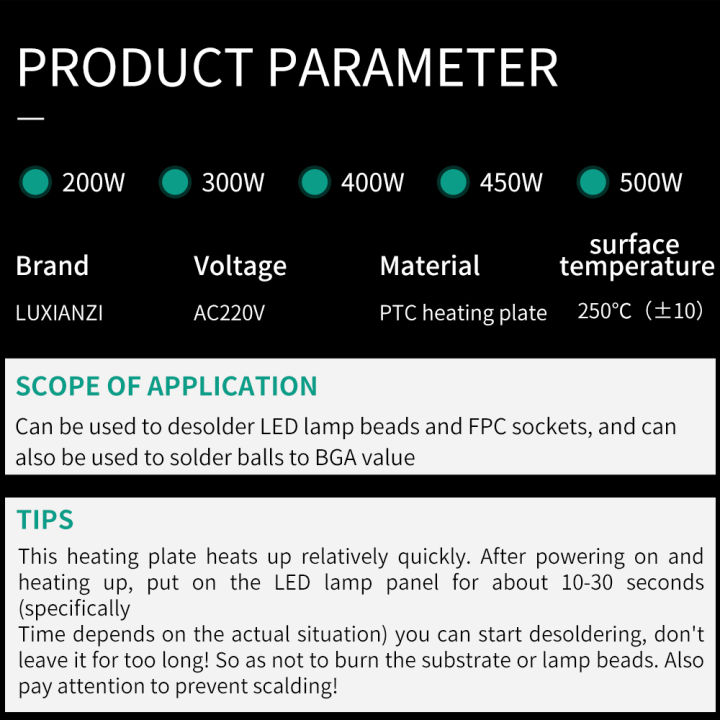 PRODUCT PARAMETER

200W 300W 400W 450W 500W

| Brand | Voltage | Material | surface temperature |
|---|---|---|---|
| LUXIANZI | AC220V | PTC heating plate | 250°C（±10） |

SCOPE OF APPLICATION

Can be used to desolder LED lamp beads and FPC sockets, and can also be used to solder balls to BGA value

TIPS

This heating plate heats up relatively quickly. After powering on and heating up, put on the LED lamp panel for about 10-30 seconds (specifically
Time depends on the actual situation) you can start desoldering, don't leave it for too long! So as not to burn the substrate or lamp beads. Also pay attention to prevent scalding!